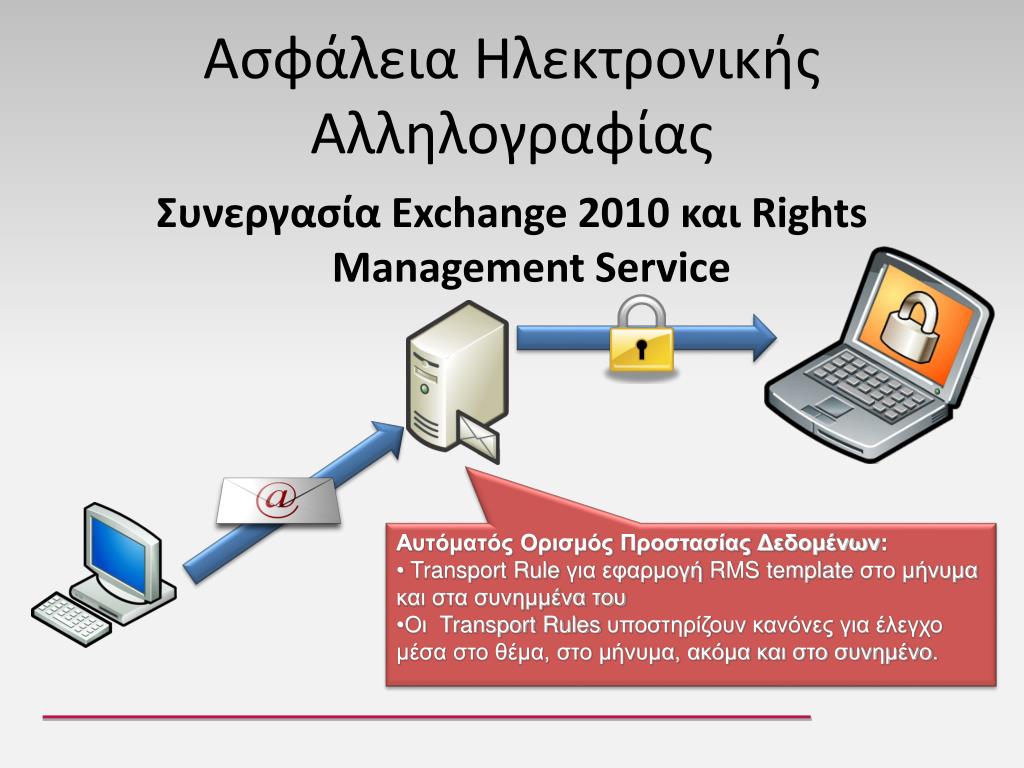 Ασφάλεια Ηλεκτρονικής Αλληλογραφίας

Συνεργασία Exchange 2010 και Rights Management Service

@

Αυτόματός Ορισμός Προστασίας Δεδομένων:
• Transport Rule για εφαρμογή RMS template στο μήνυμα και στα συνημμένα του
•Οι Transport Rules υποστηρίζουν κανόνες για έλεγχο μέσα στο θέμα, στο μήνυμα, ακόμα και στο συνημένο.